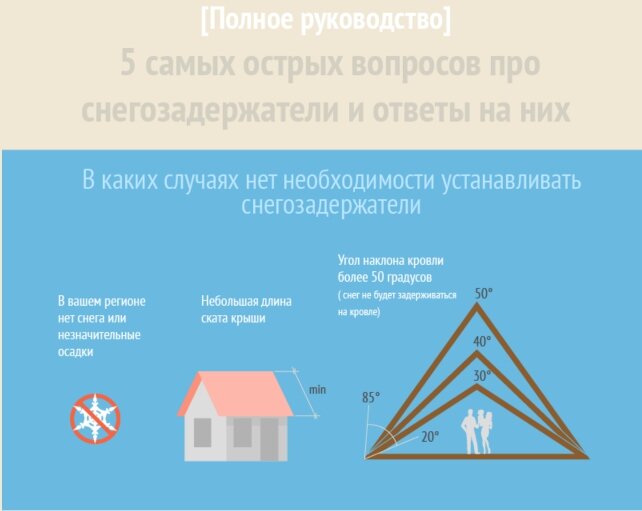 [Полное руководство]

5 самых острых вопросов про снегозадержатели и ответы на них

В каких случаях нет необходимости устанавливать снегозадержатели

В вашем регионе нет снега или незначительные осадки

Небольшая длина ската крыши

min

Угол наклона кровли более 50 градусов
( снег не будет задерживаться на кровле)

50°

40°

30°

85°

20°